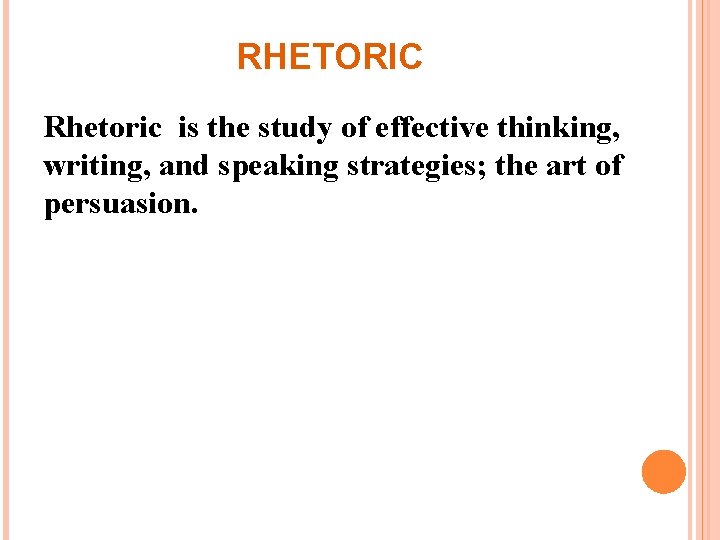 RHETORIC

Rhetoric is the study of effective thinking, writing, and speaking strategies; the art of persuasion.